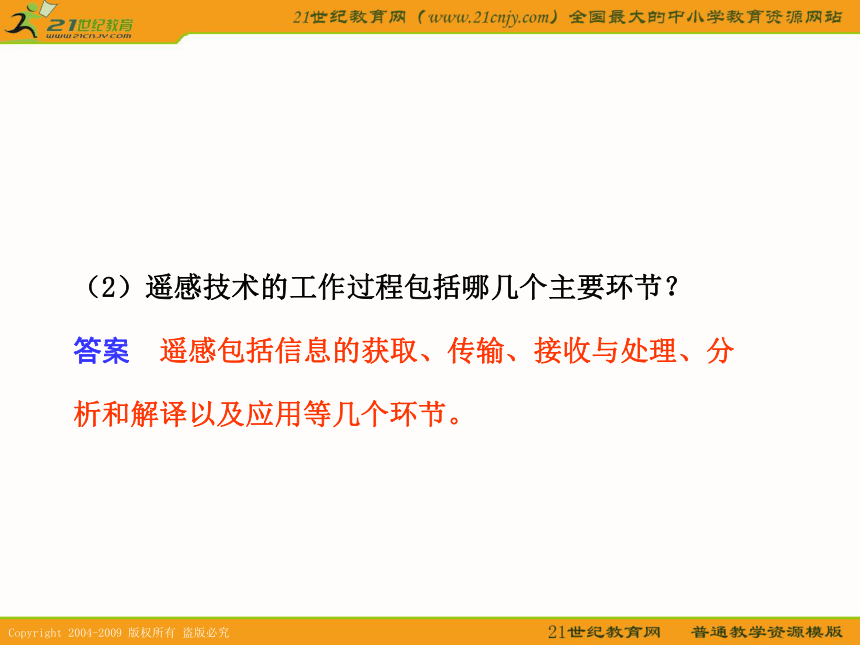 21世纪教育
www.21cnjy.com

21世纪教育网（www.21cnjy.com）全国最大的中小学教育资源网站

（2）遥感技术的工作过程包括哪几个主要环节？

答案　遥感包括信息的获取、传输、接收与处理、分析和解译以及应用等几个环节。

Copyright 2004-2009 版权所有 盗版必究

21世纪教育网　普通教学资源模版